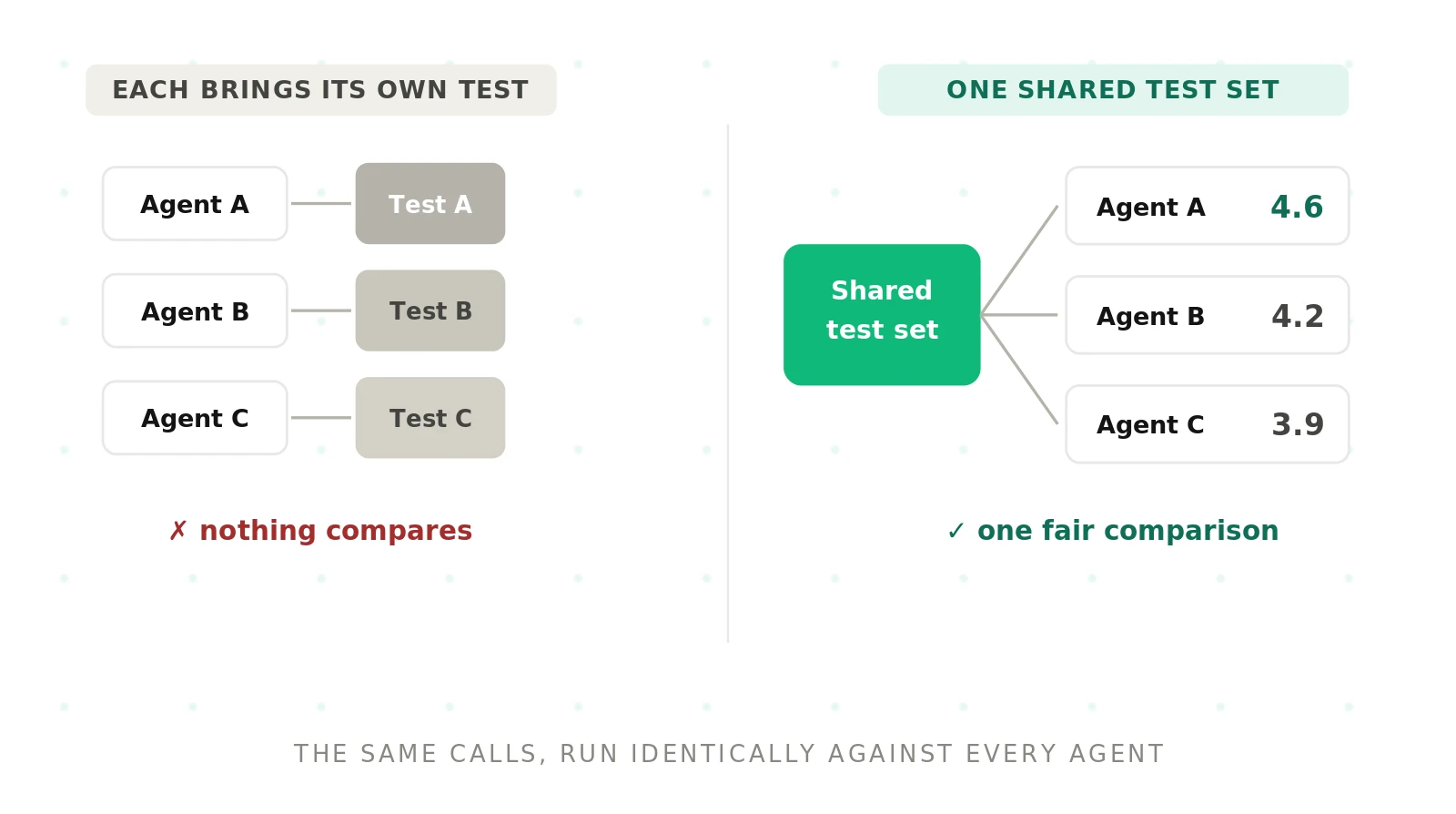 EACH BRINGS ITS OWN TEST

Agent A
Test A

Agent B
Test B

Agent C
Test C

✗ nothing compares

ONE SHARED TEST SET

Shared test set

Agent A 4.6

Agent B 4.2

Agent C 3.9

✓ one fair comparison

THE SAME CALLS, RUN IDENTICALLY AGAINST EVERY AGENT